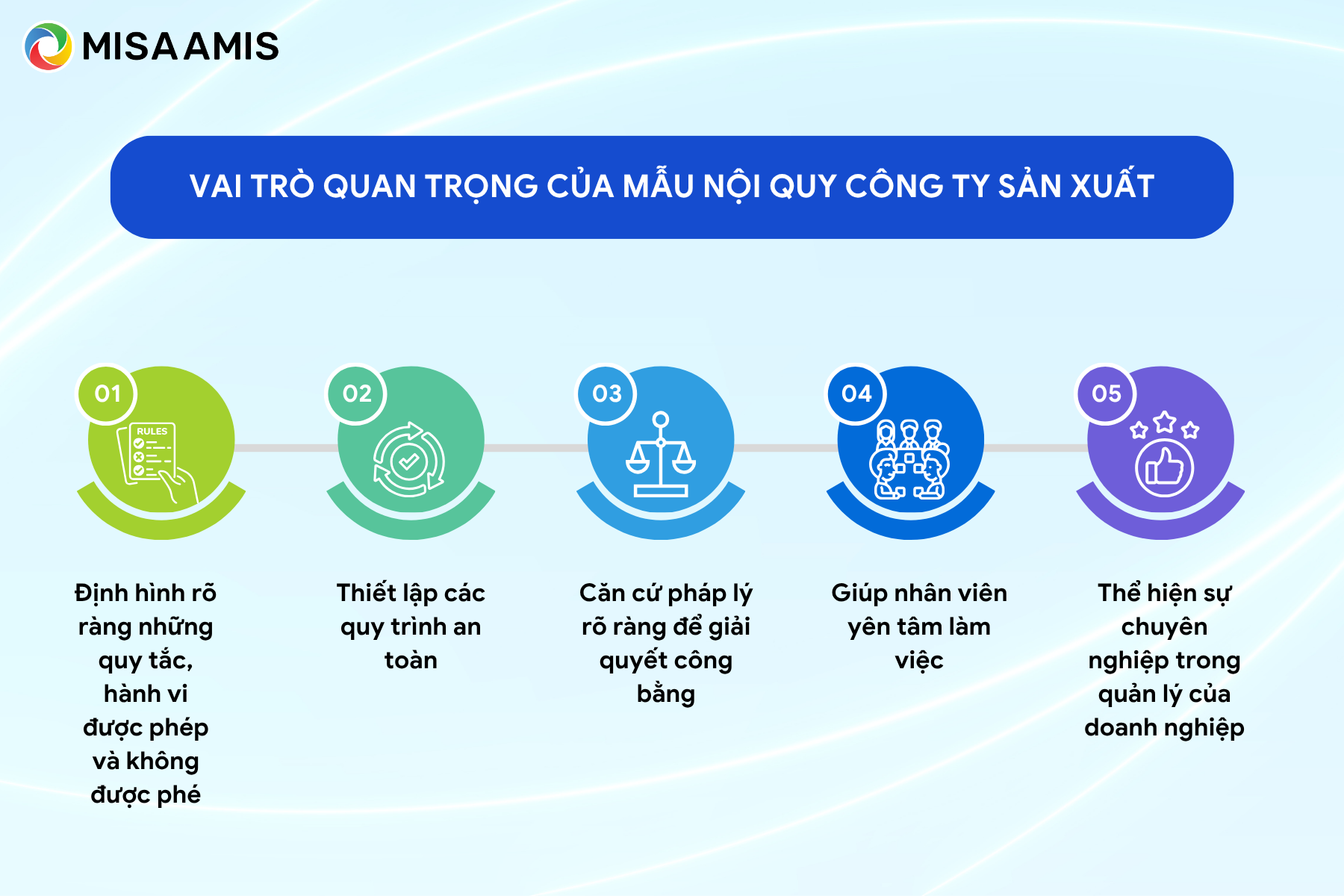 MISA AMIS

VAI TRÒ QUAN TRỌNG CỦA MẪU NỘI QUY CÔNG TY SẢN XUẤT

01

RULES

Định hình rõ ràng những quy tắc, hành vi được phép và không được phé

02

Thiết lập các quy trình an toàn

03

Căn cứ pháp lý rõ ràng để giải quyết công bằng

04

Giúp nhân viên yên tâm làm việc

05

Thể hiện sự chuyên nghiệp trong quản lý của doanh nghiệp